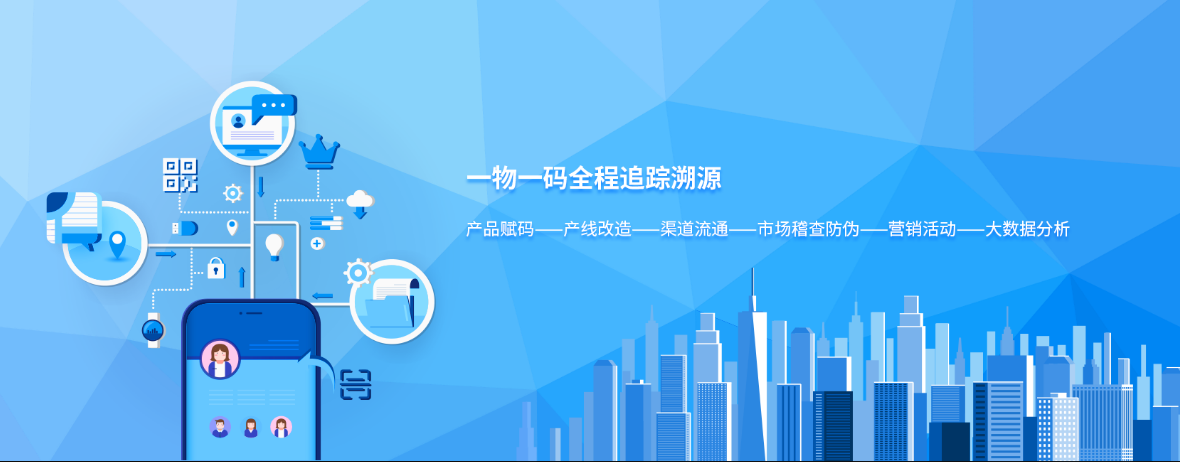 一物一码全程追踪溯源

产品赋码——产线改造——渠道流通——市场稽查防伪——营销活动——大数据分析